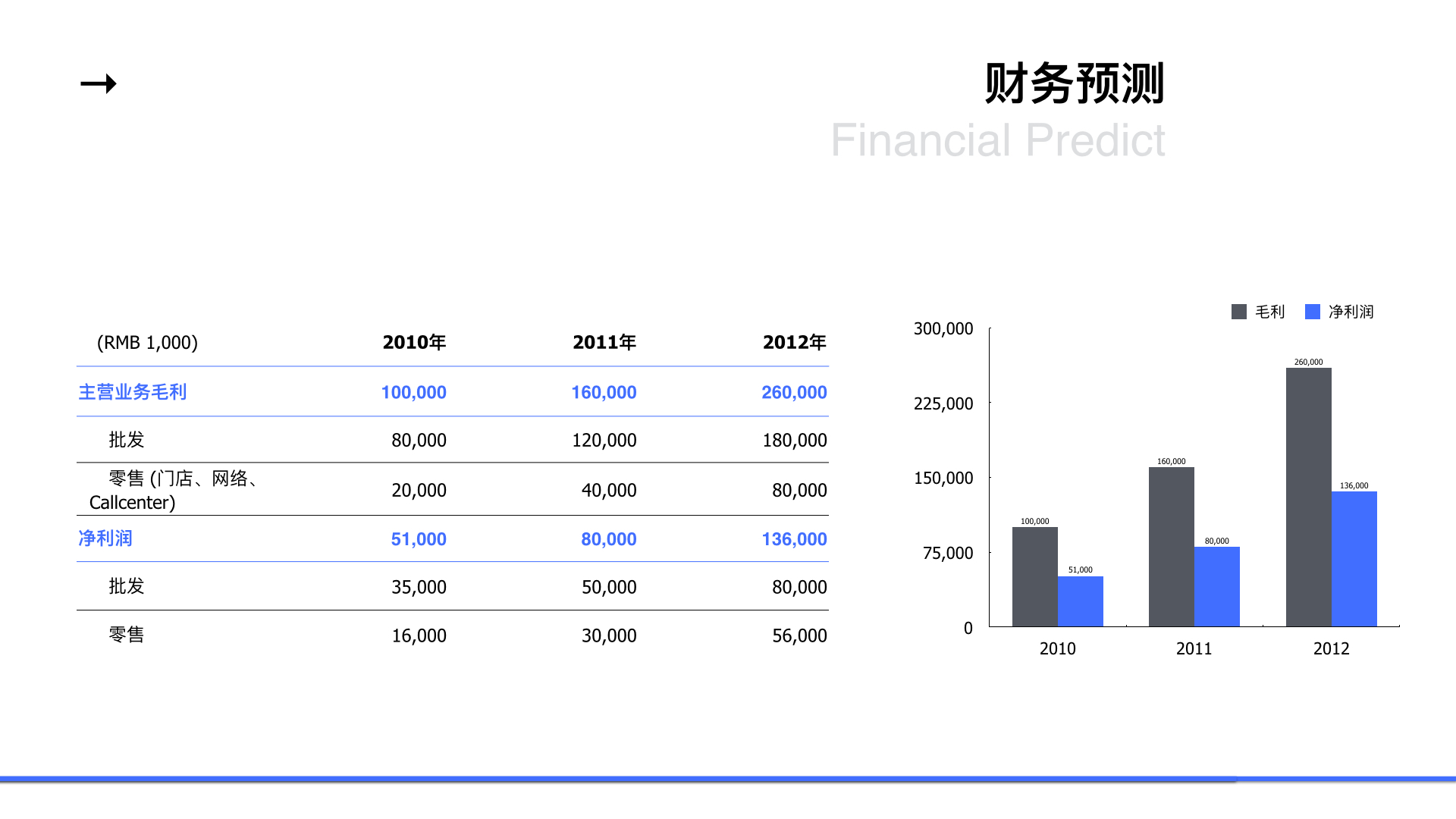 →

财务预测
Financial Predict

| (RMB 1,000) | 2010年 | 2011年 | 2012年 |
|---|---|---|---|
| 主营业务毛利 | 100,000 | 160,000 | 260,000 |
| 批发 | 80,000 | 120,000 | 180,000 |
| 零售 (门店、网络、Callcenter) | 20,000 | 40,000 | 80,000 |
| 净利润 | 51,000 | 80,000 | 136,000 |
| 批发 | 35,000 | 50,000 | 80,000 |
| 零售 | 16,000 | 30,000 | 56,000 |

毛利 净利润

300,000
225,000
150,000
75,000
0

100,000
51,000
160,000
80,000
260,000
136,000

2010
2011
2012